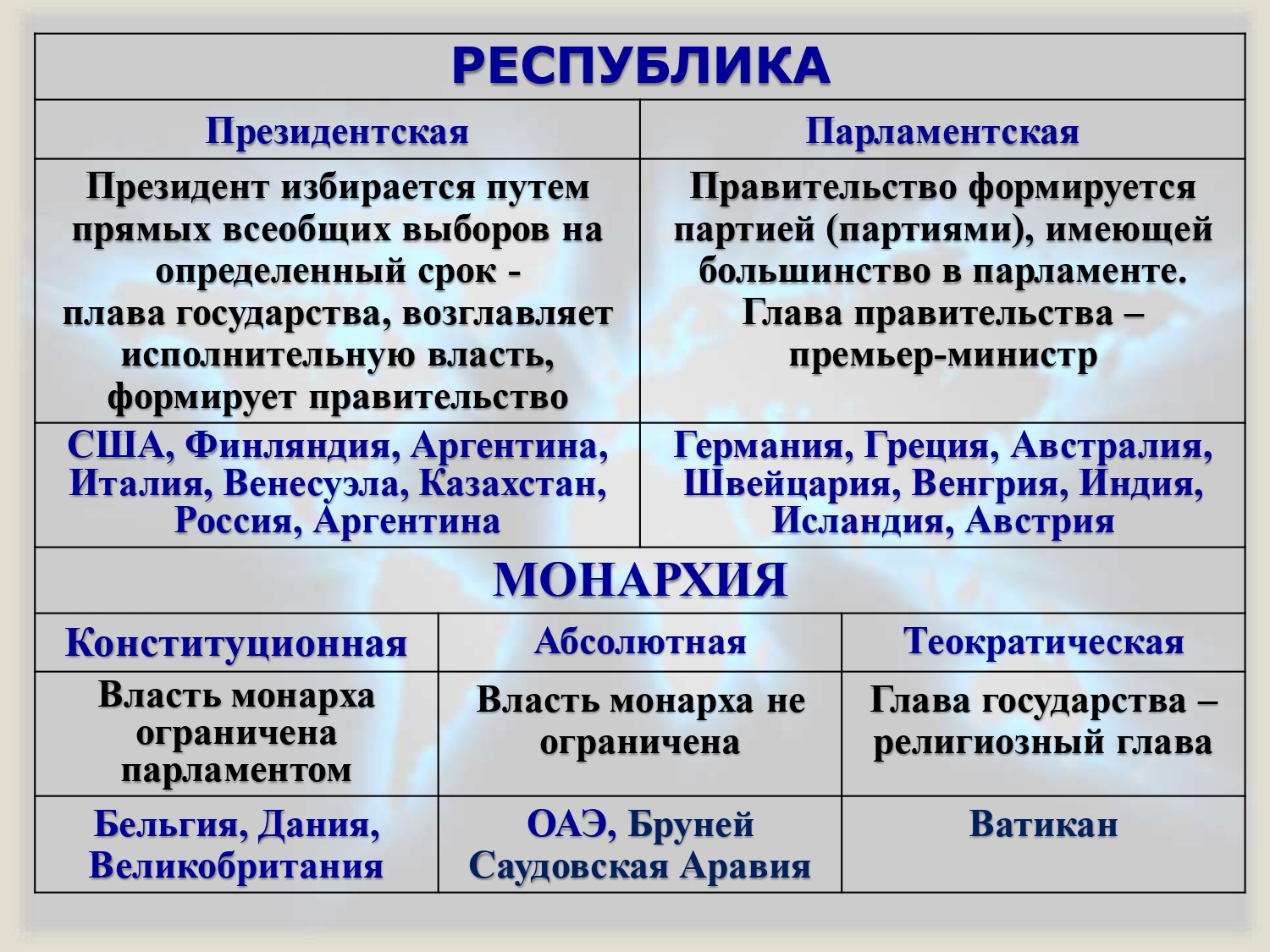 | РЕСПУБЛИКА | |
|---|---|
| Президентская | Парламентская |
| Президент избирается путем прямых всеобщих выборов на определенный срок - плава государства, возглавляет исполнительную власть, формирует правительство | Правительство формируется партией (партиями), имеющей большинство в парламенте. Глава правительства – премьер-министр |
| США, Финляндия, Аргентина, Италия, Венесуэла, Казахстан, Россия, Аргентина | Германия, Греция, Австралия, Швейцария, Венгрия, Индия, Исландия, Австрия |

| МОНАРХИЯ | | |
|---|---|---|
| Конституционная | Абсолютная | Теократическая |
| Власть монарха ограничена парламентом | Власть монарха не ограничена | Глава государства – религиозный глава |
| Бельгия, Дания, Великобритания | ОАЭ, Бруней Саудовская Аравия | Ватикан |